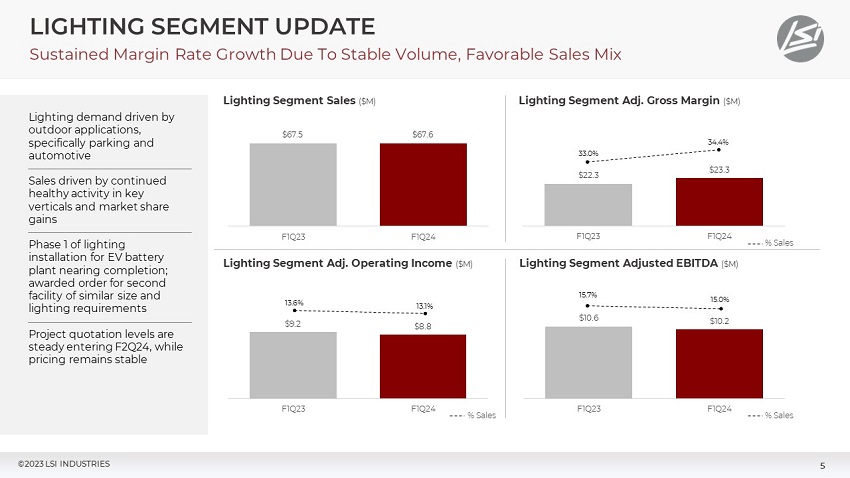 LIGHTING SEGMENT UPDATE

Sustained Margin Rate Growth Due To Stable Volume, Favorable Sales Mix

LSI

Lighting demand driven by outdoor applications, specifically parking and automotive

Sales driven by continued healthy activity in key verticals and market share gains

Phase 1 of lighting installation for EV battery plant nearing completion; awarded order for second facility of similar size and lighting requirements

Project quotation levels are steady entering F2Q24, while pricing remains stable

Lighting Segment Sales ($M)

$67.5

$67.6

F1Q23

F1Q24

Lighting Segment Adj. Gross Margin ($M)

33.0%

34.4%

$22.3

$23.3

F1Q23

F1Q24

% Sales

Lighting Segment Adj. Operating Income ($M)

13.6%

13.1%

$9.2

$8.8

F1Q23

F1Q24

% Sales

Lighting Segment Adjusted EBITDA ($M)

15.7%

15.0%

$10.6

$10.2

F1Q23

F1Q24

% Sales

©2023 LSI INDUSTRIES

5